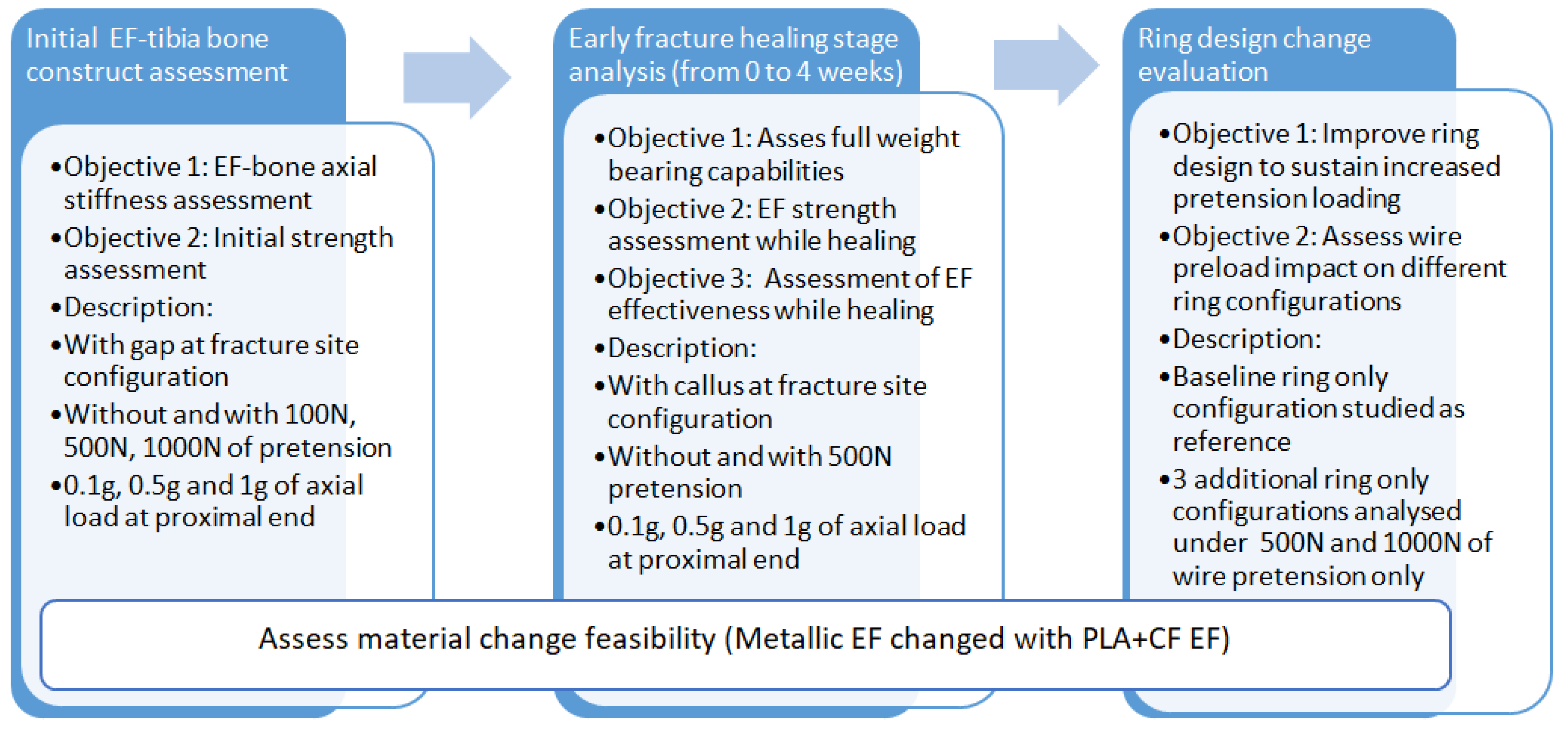 Initial EF-tibia bone construct assessment

•Objective 1: EF-bone axial stiffness assessment
•Objective 2: Initial strength assessment
•Description:
•With gap at fracture site configuration
•Without and with 100N, 500N, 1000N of pretension
•0.1g, 0.5g and 1g of axial load at proximal end

Early fracture healing stage analysis (from 0 to 4 weeks)

•Objective 1: Asses full weight bearing capabilities
•Objective 2: EF strength assessment while healing
•Objective 3: Assessment of EF effectiveness while healing
•Description:
•With callus at fracture site configuration
•Without and with 500N pretension
•0.1g, 0.5g and 1g of axial load at proximal end

Ring design change evaluation

•Objective 1: Improve ring design to sustain increased pretension loading
•Objective 2: Assess wire preload impact on different ring configurations
•Description:
•Baseline ring only configuration studied as reference
•3 additional ring only configurations analysed under 500N and 1000N of wire pretension only

Assess material change feasibility (Metallic EF changed with PLA+CF EF)